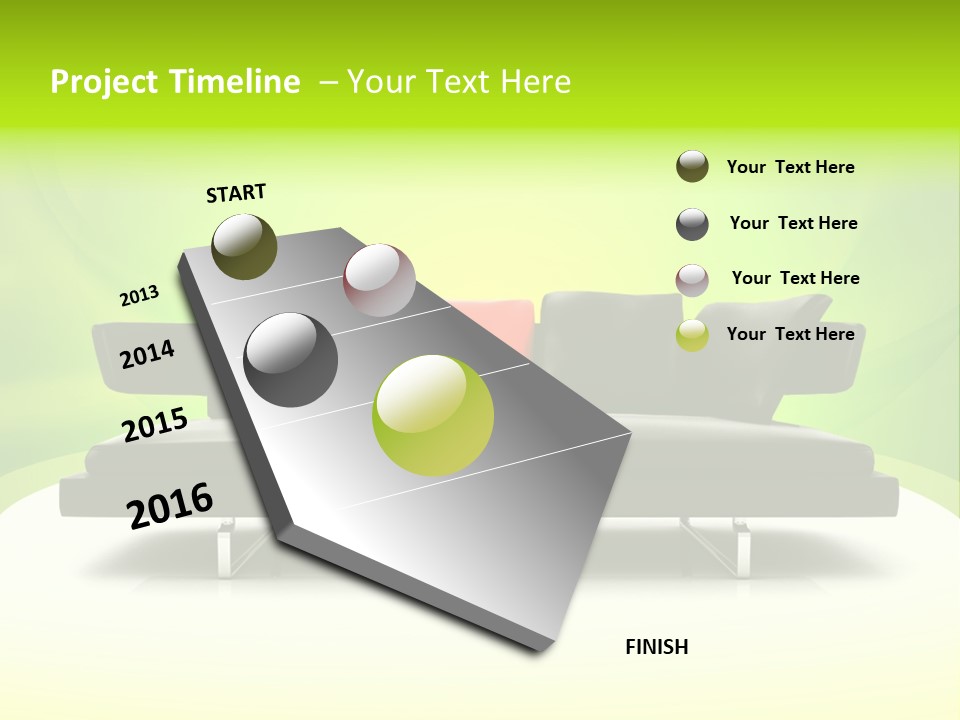 Project Timeline – Your Text Here

START

2013

2014

2015

2016

FINISH

Your Text Here

Your Text Here

Your Text Here

Your Text Here